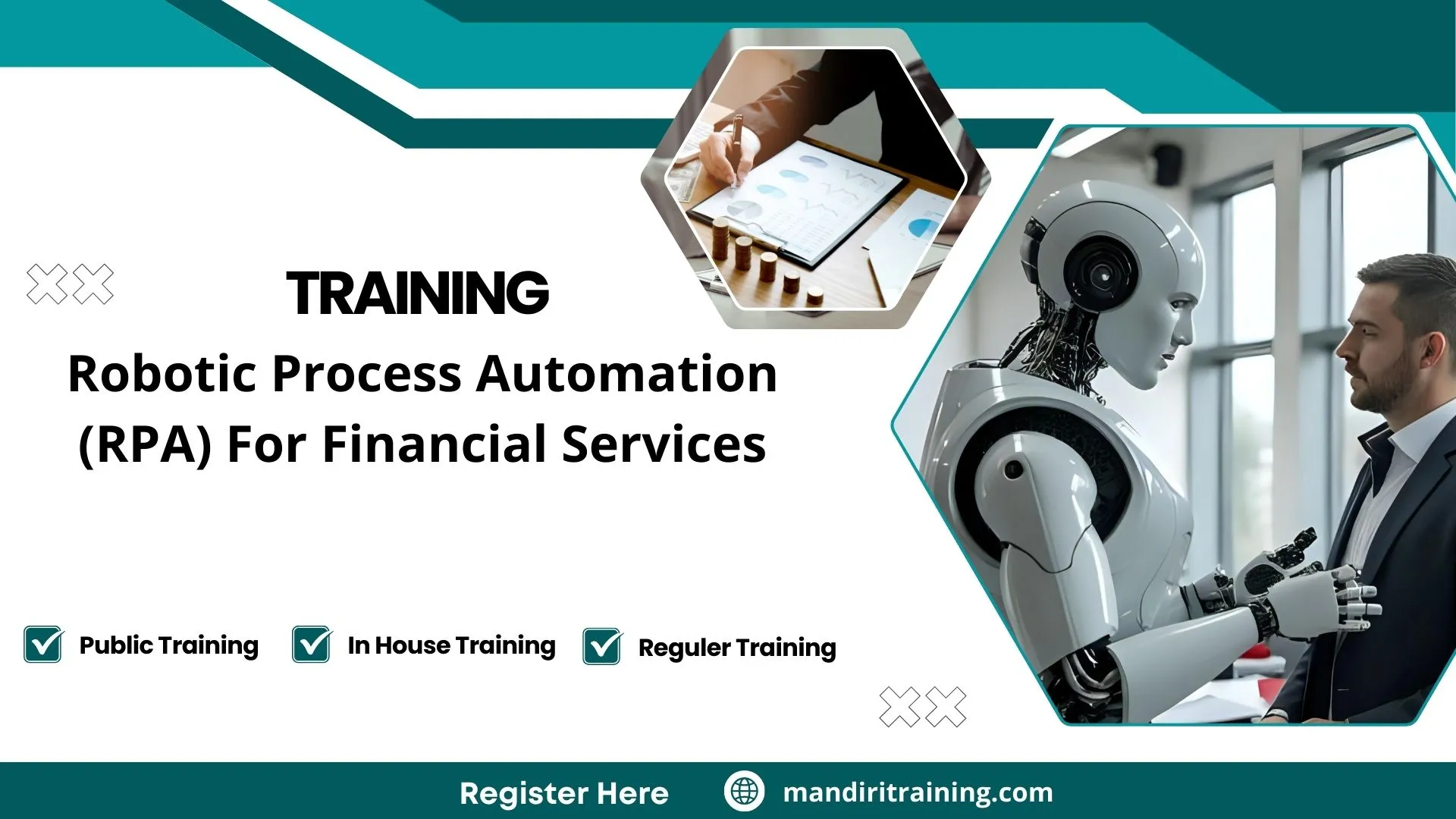 TRAINING

Robotic Process Automation (RPA) For Financial Services

Public Training

In House Training

Reguler Training

Register Here

mandiritraining.com